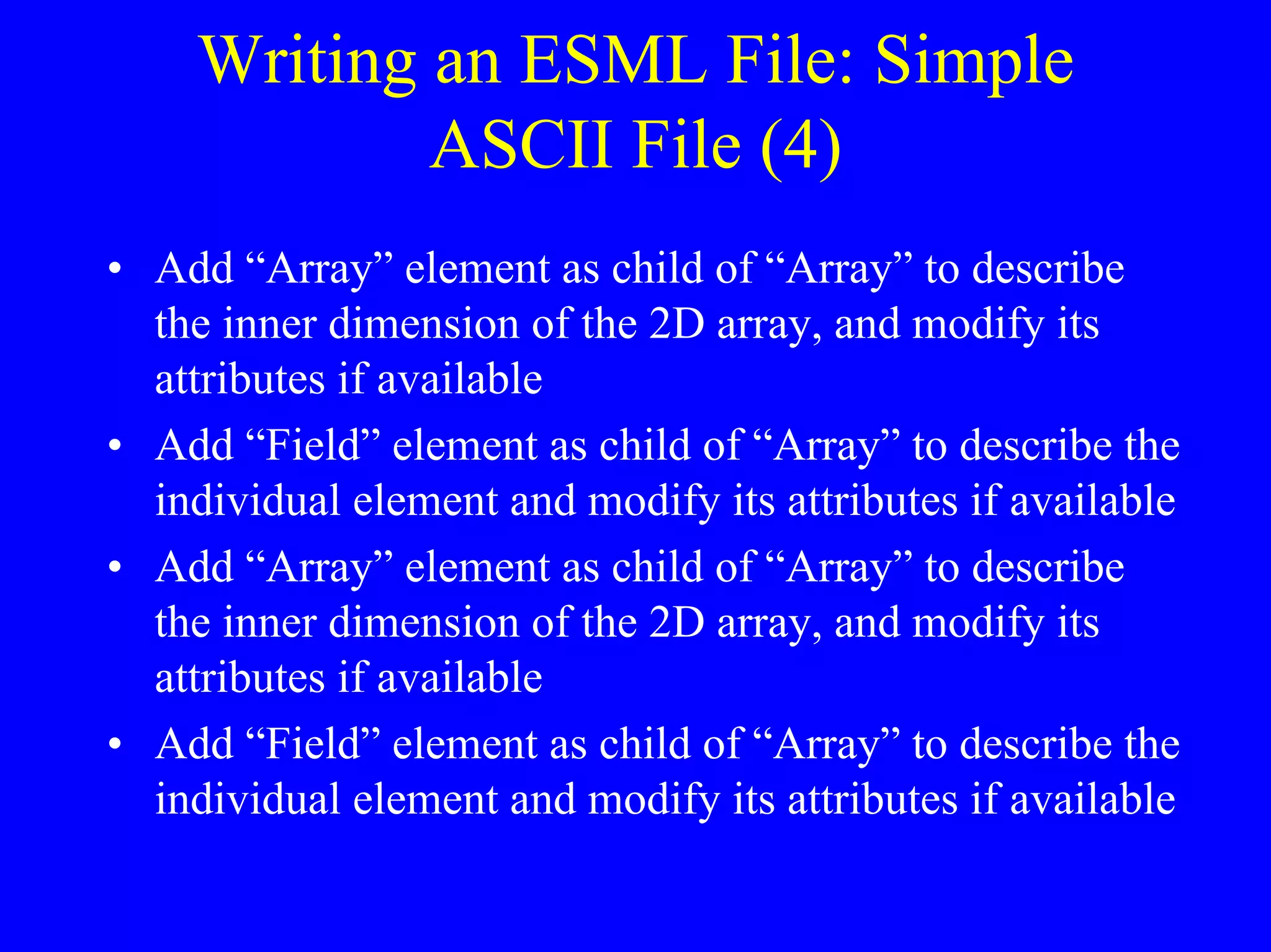 Writing an ESML File: Simple ASCII File (4)

• Add “Array” element as child of “Array” to describe the inner dimension of the 2D array, and modify its attributes if available

• Add “Field” element as child of “Array” to describe the individual element and modify its attributes if available

• Add “Array” element as child of “Array” to describe the inner dimension of the 2D array, and modify its attributes if available

• Add “Field” element as child of “Array” to describe the individual element and modify its attributes if available